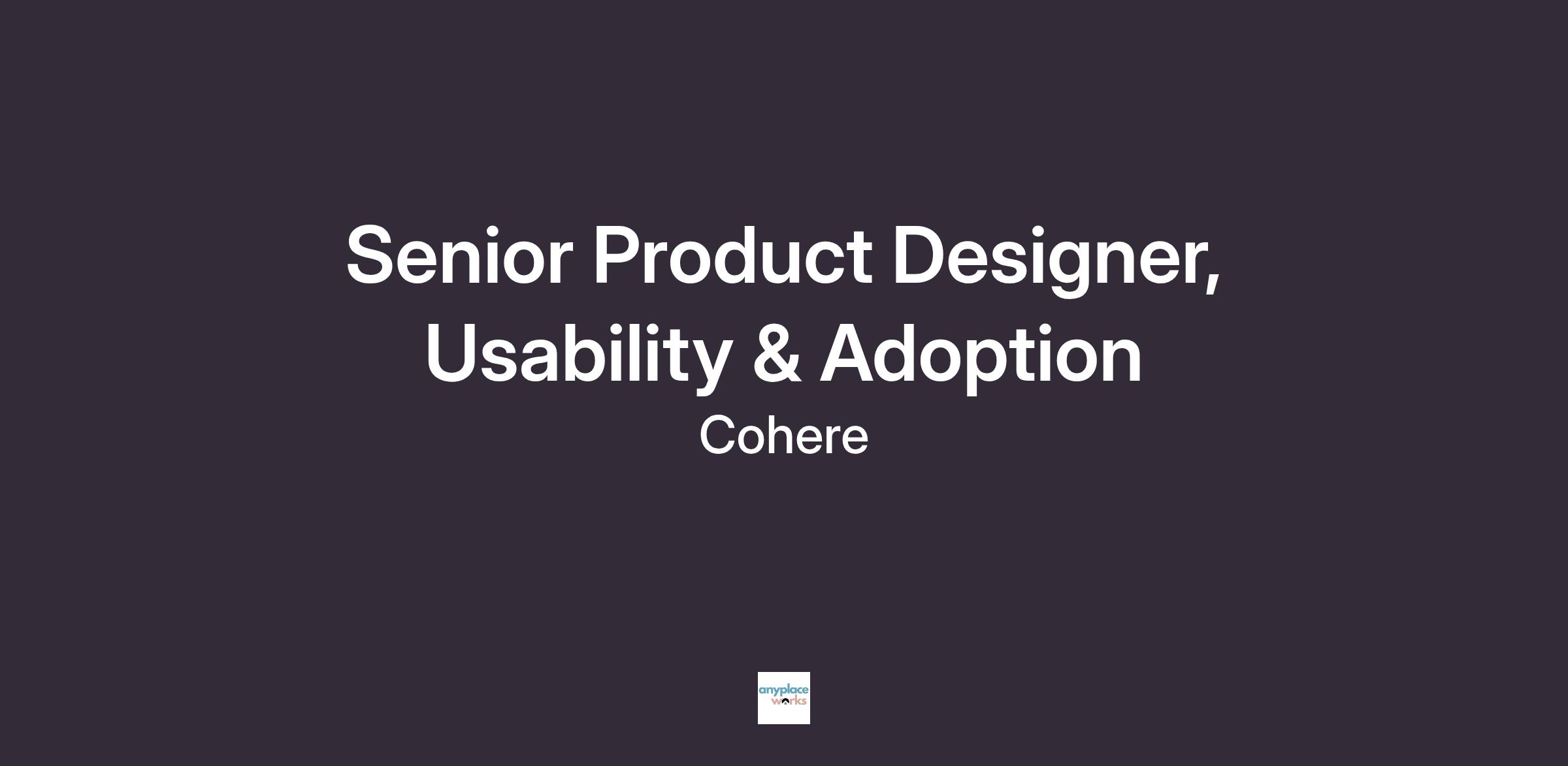 Senior Product Designer, Usability & Adoption

Cohere

anyplace works